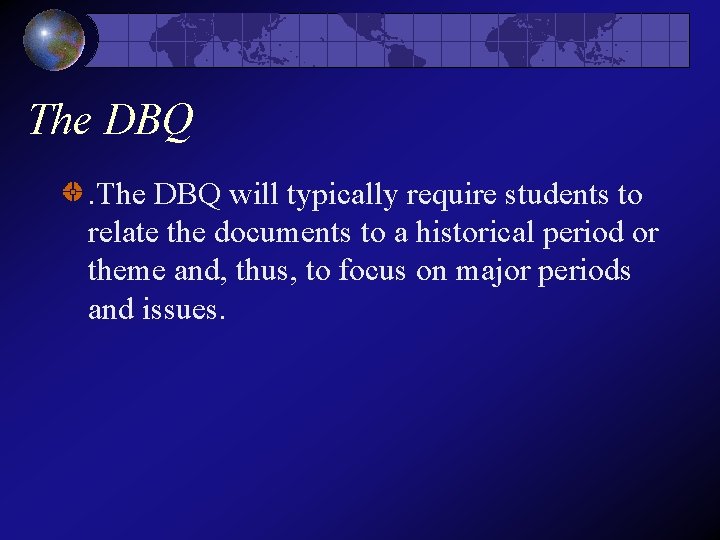 The DBQ

.The DBQ will typically require students to relate the documents to a historical period or theme and, thus, to focus on major periods and issues.